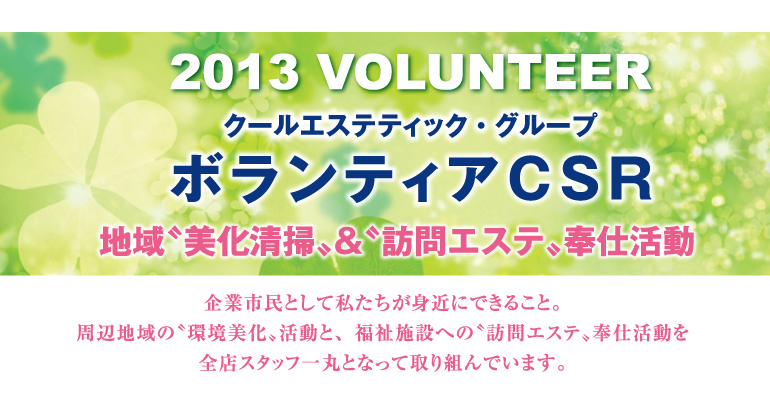 2013 VOLUNTEER

クールエステティック・グループ

ボランティアCSR

地域〝美化清掃〟&〝訪問エステ〟奉仕活動

企業市民として私たちが身近にできること。
周辺地域の〝環境美化〟活動と、福祉施設への〝訪問エステ〟奉仕活動を
全店スタッフ一丸となって取り組んでいます。